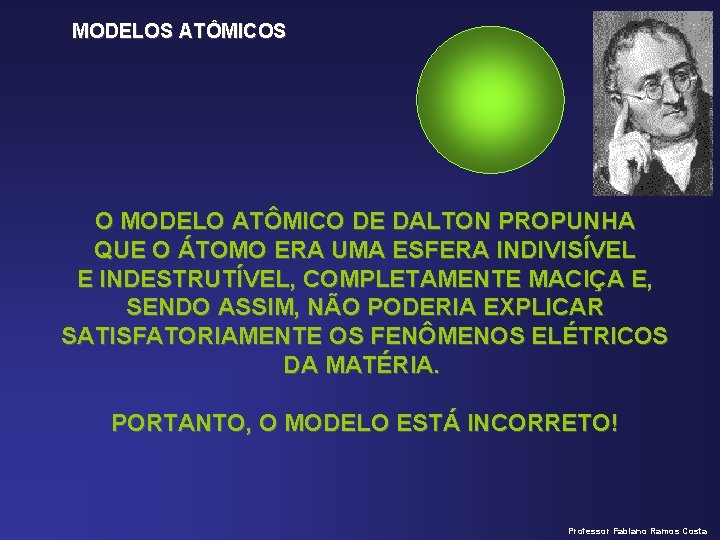 MODELOS ATÔMICOS

O MODELO ATÔMICO DE DALTON PROPUNHA QUE O ÁTOMO ERA UMA ESFERA INDIVISÍVEL E INDESTRUTÍVEL, COMPLETAMENTE MACIÇA E, SENDO ASSIM, NÃO PODERIA EXPLICAR SATISFATORIAMENTE OS FENÔMENOS ELÉTRICOS DA MATÉRIA.

PORTANTO, O MODELO ESTÁ INCORRETO!

Professor Fabiano Ramos Costa